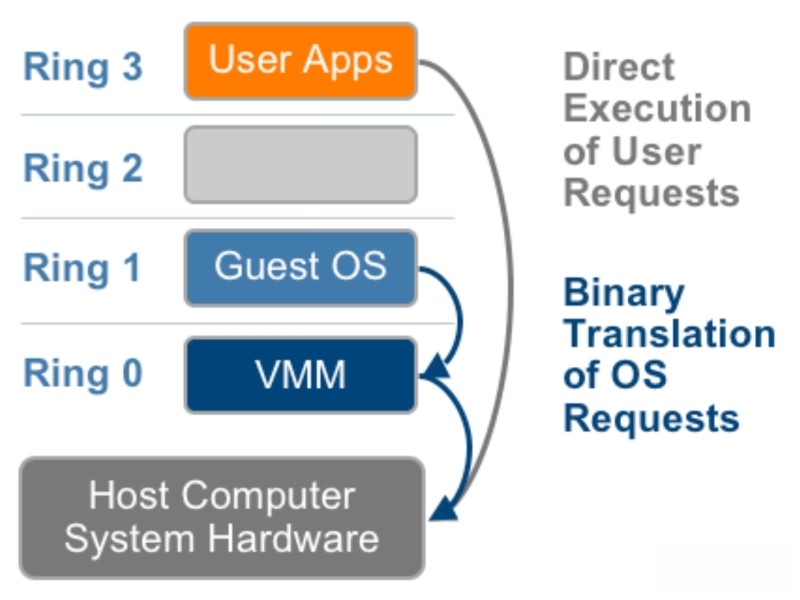 Ring 3
User Apps

Ring 2

Ring 1
Guest OS

Ring 0
VMM

Host Computer System Hardware

Direct Execution of User Requests

Binary Translation of OS Requests